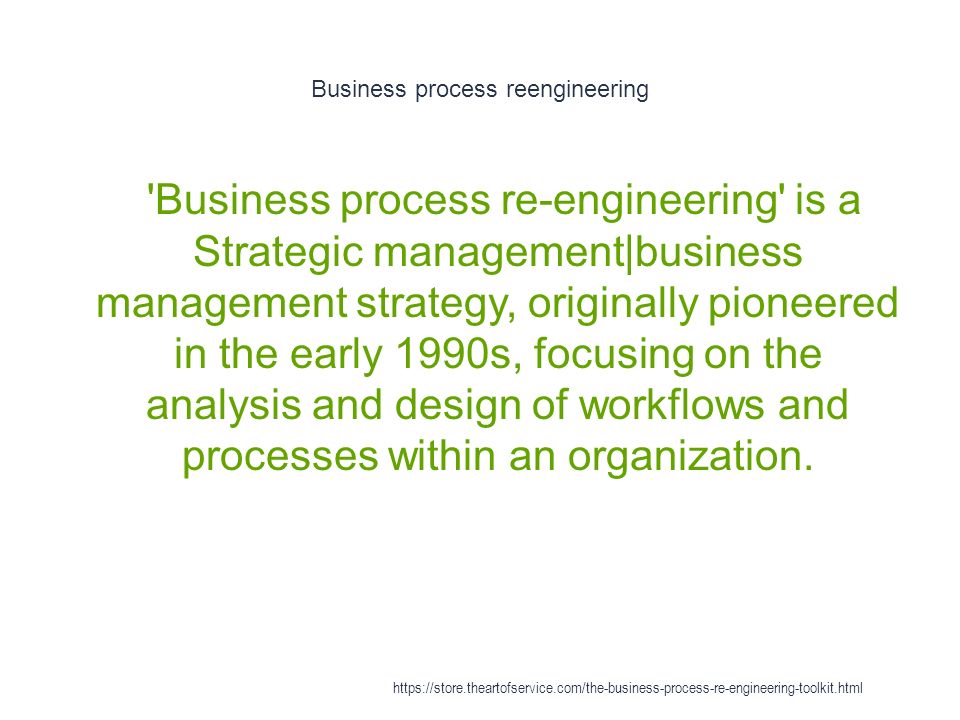 Business process reengineering

'Business process re-engineering' is a Strategic management|business management strategy, originally pioneered in the early 1990s, focusing on the analysis and design of workflows and processes within an organization.

https://store.theartofservice.com/the-business-process-re-engineering-toolkit.html